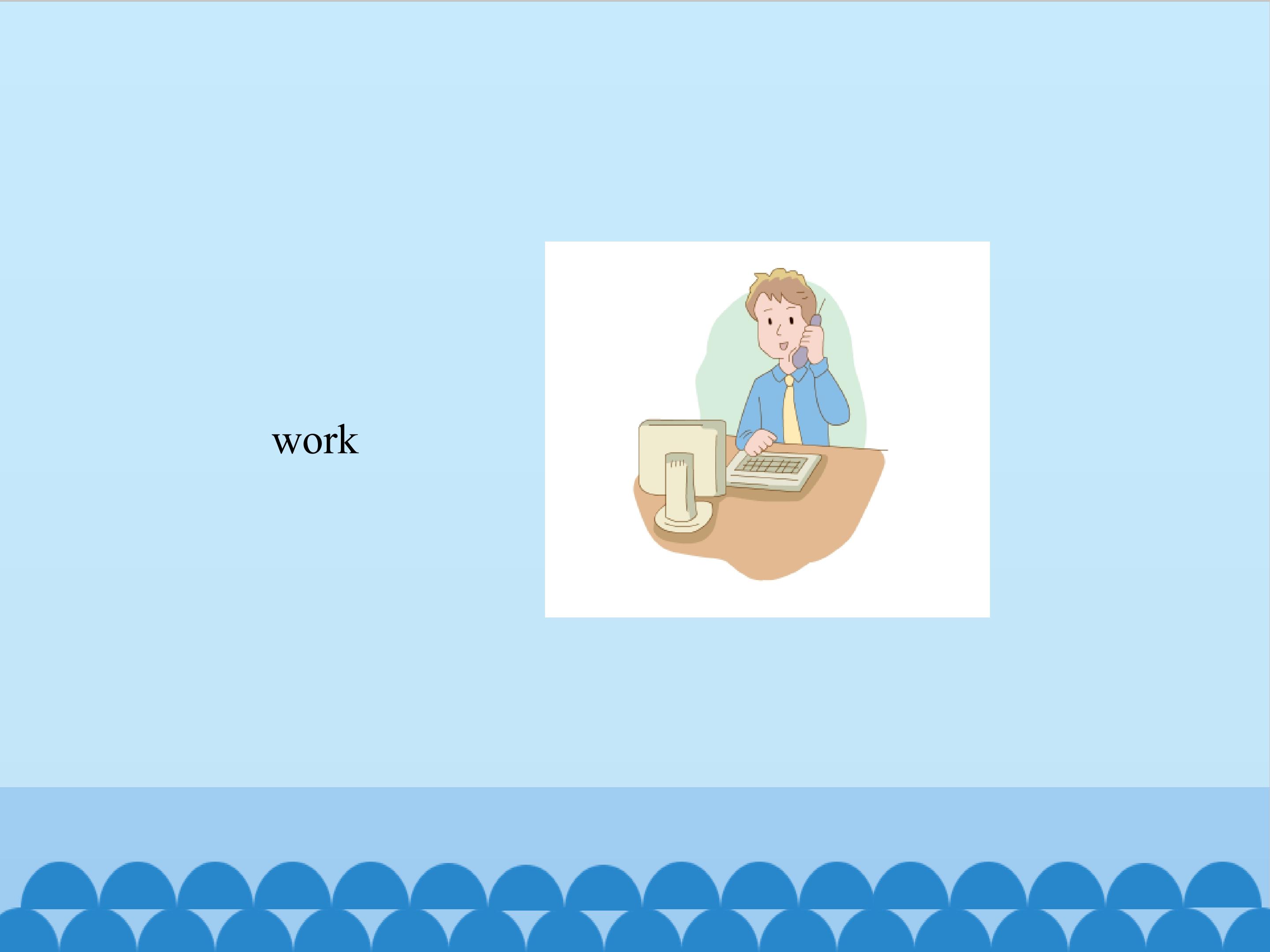 work